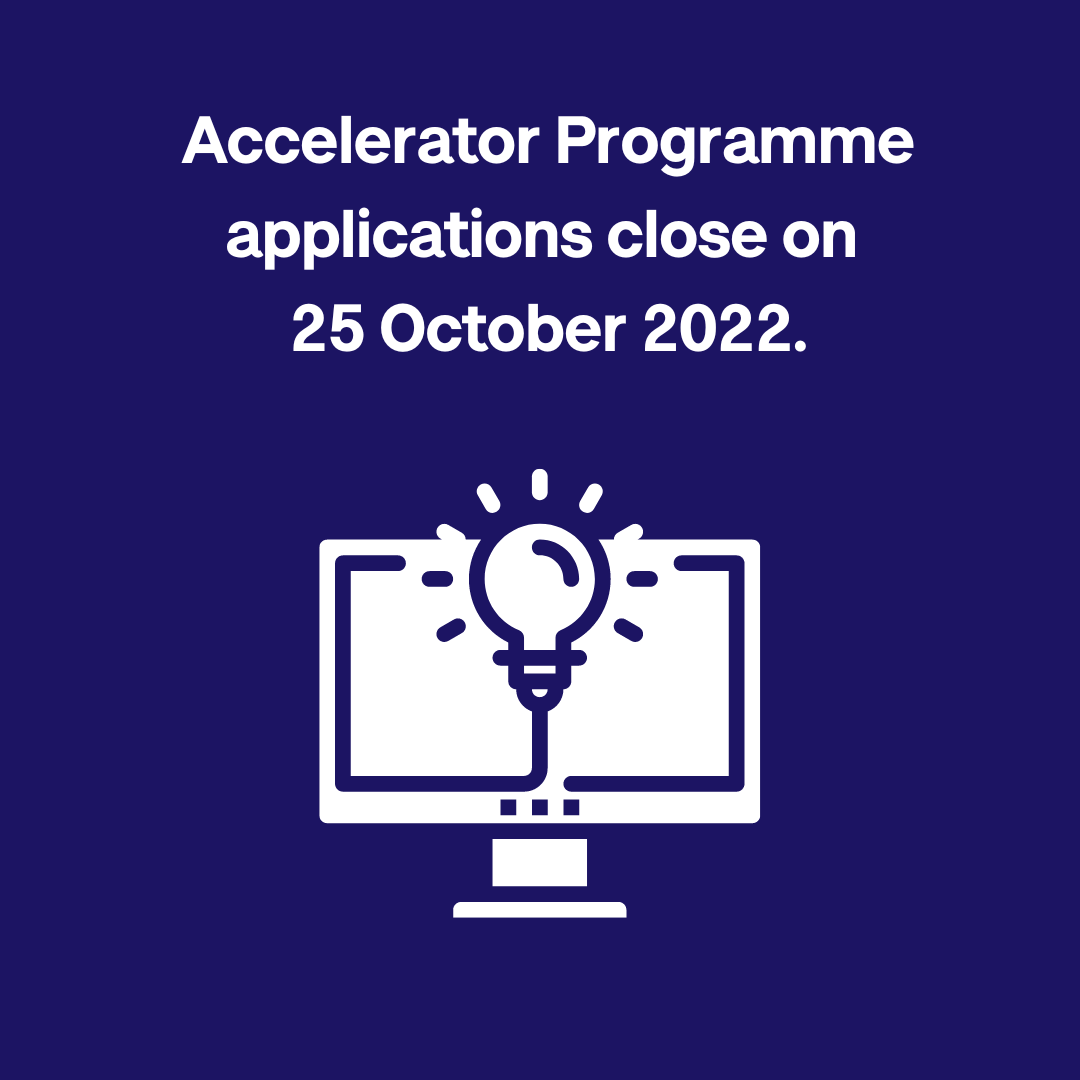 Accelerator Programme applications close on 25 October 2022.